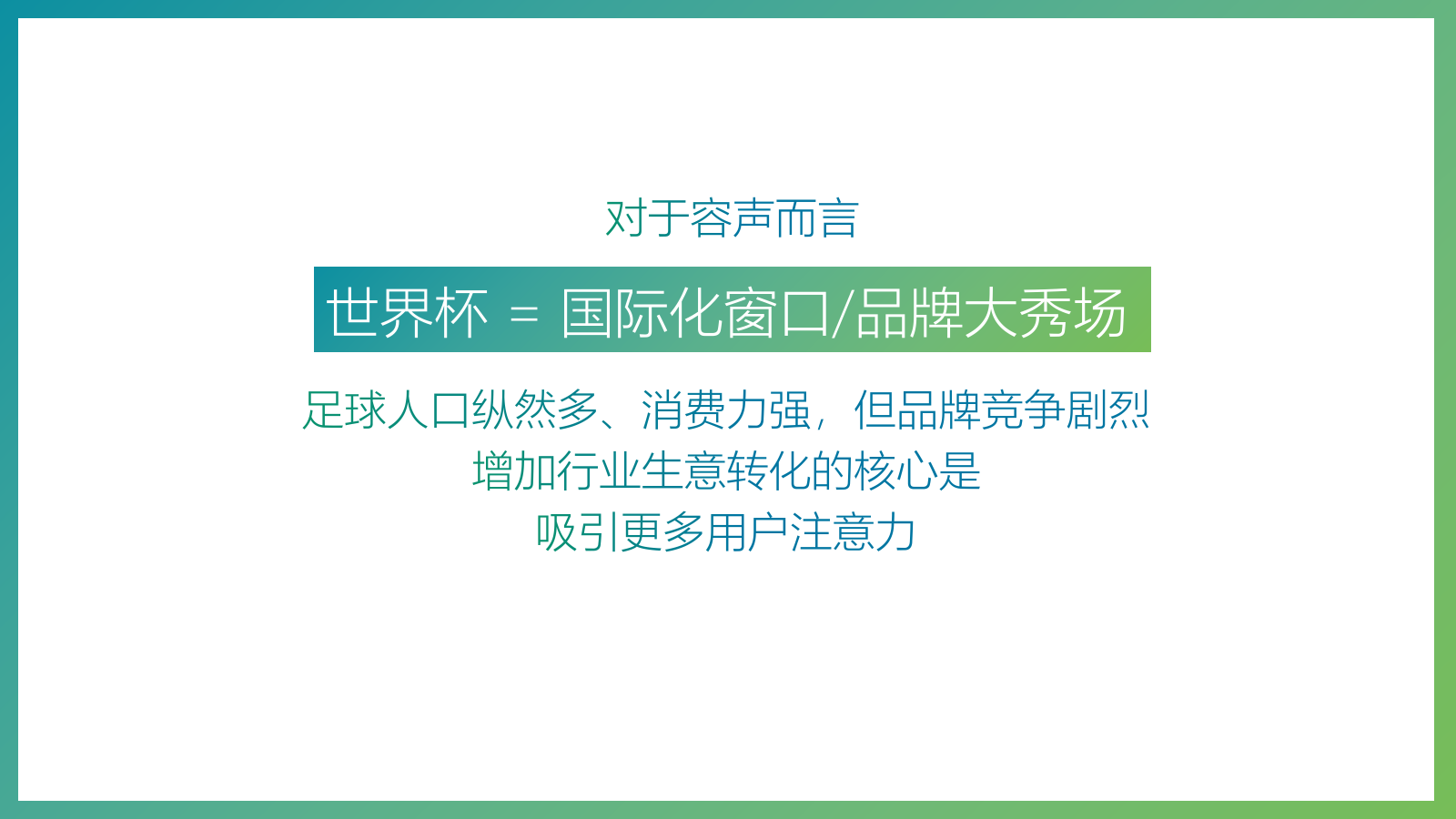 对于容声而言

世界杯 = 国际化窗口/品牌大秀场

足球人口纵然多、消费力强，但品牌竞争剧烈
增加行业生意转化的核心是
吸引更多用户注意力